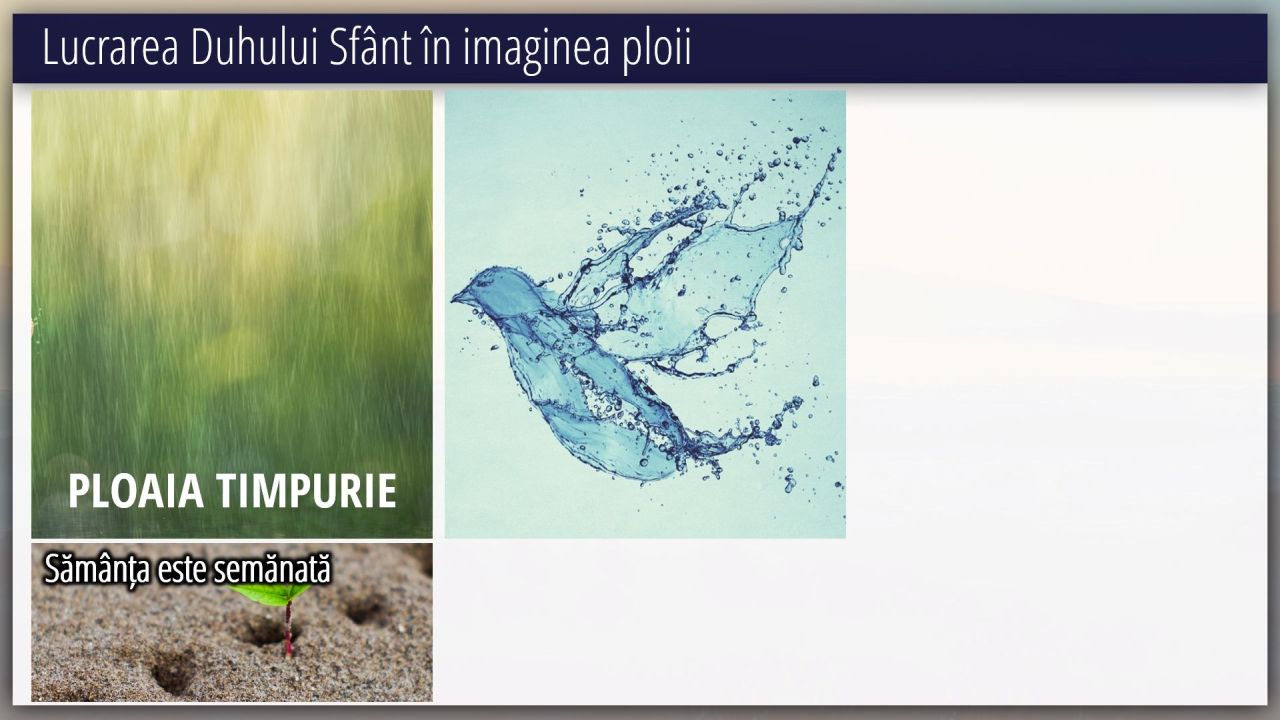 Lucrarea Duhului Sfânt în imaginea ploii

PLOAIA TIMPURIE

Sămânța este semănată